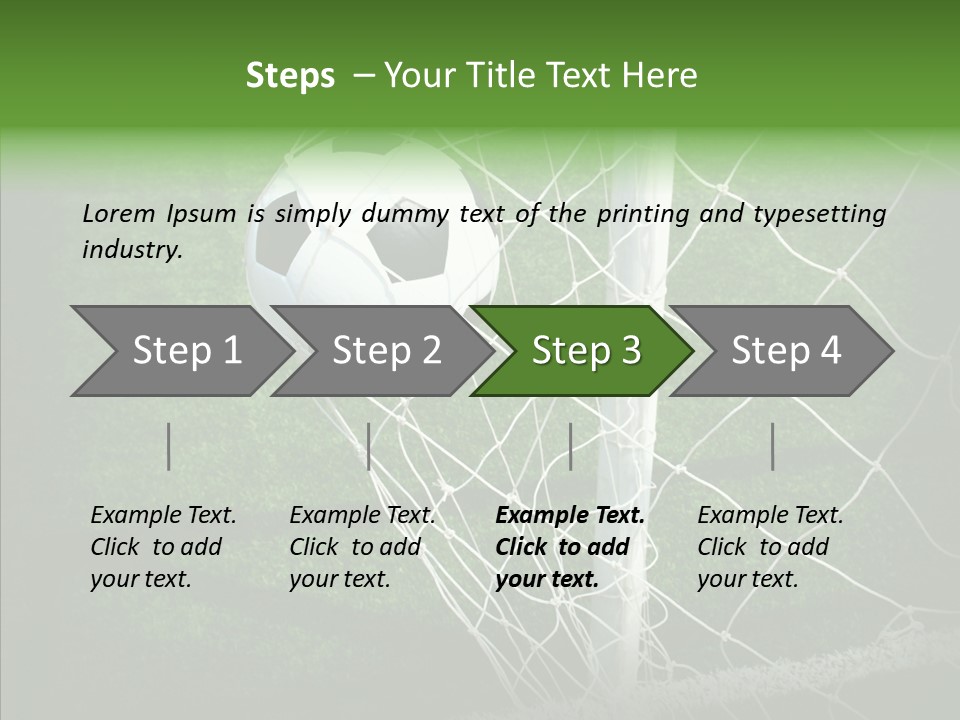 Steps – Your Title Text Here

Lorem Ipsum is simply dummy text of the printing and typesetting industry.

Step 1

Step 2

Step 3

Step 4

Example Text. Click to add your text.

Example Text. Click to add your text.

Example Text. Click to add your text.

Example Text. Click to add your text.